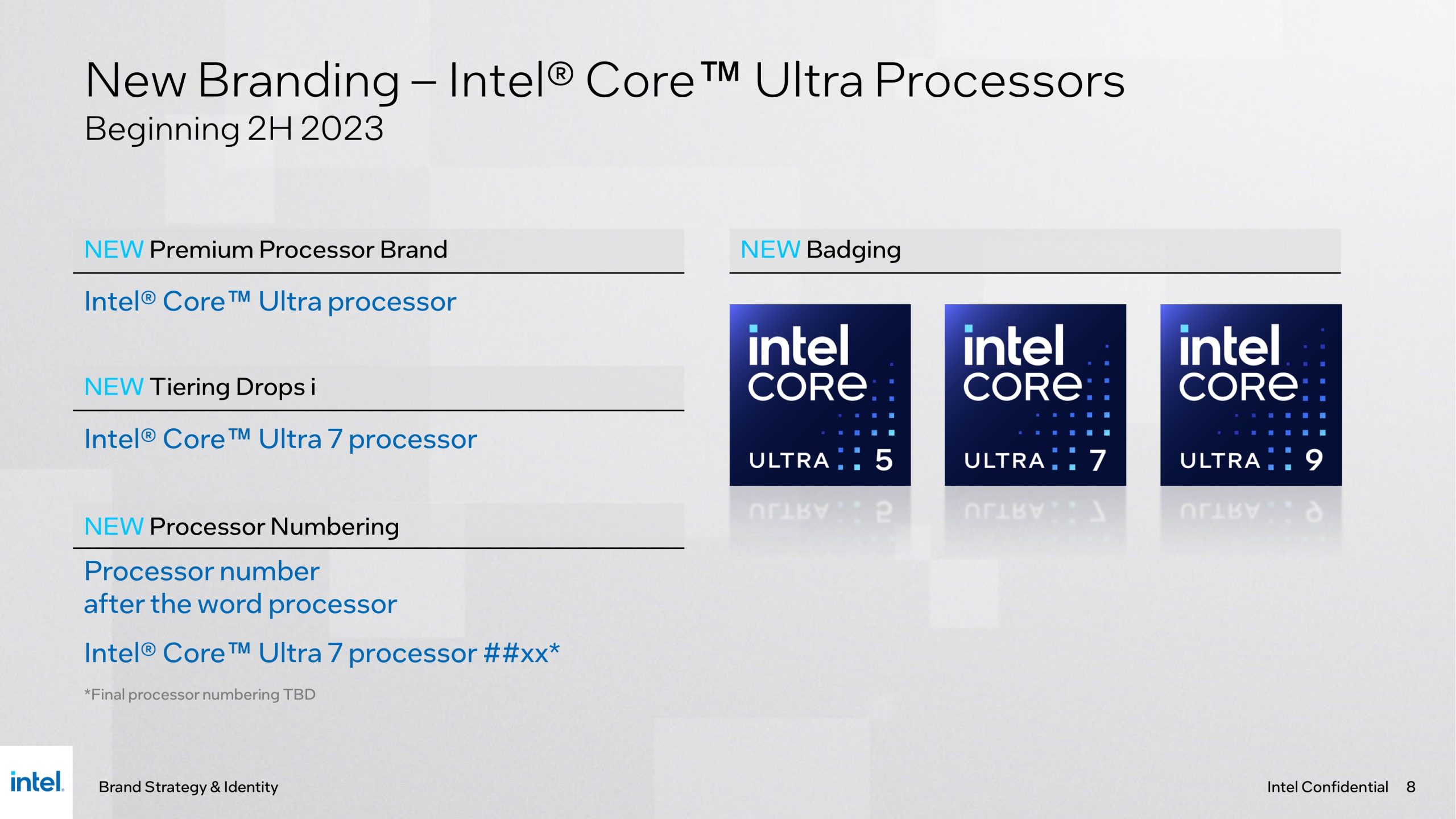 New Branding – Intel® Core™ Ultra Processors
Beginning 2H 2023

NEW Premium Processor Brand

Intel® Core™ Ultra processor

NEW Tiering Drops i

Intel® Core™ Ultra 7 processor

NEW Processor Numbering

Processor number after the word processor

Intel® Core™ Ultra 7 processor ##xx*

*Final processor numbering TBD

NEW Badging

intel CORE ULTRA 5

intel CORE ULTRA 7

intel CORE ULTRA 9

intel.

Brand Strategy & Identity

Intel Confidential 8